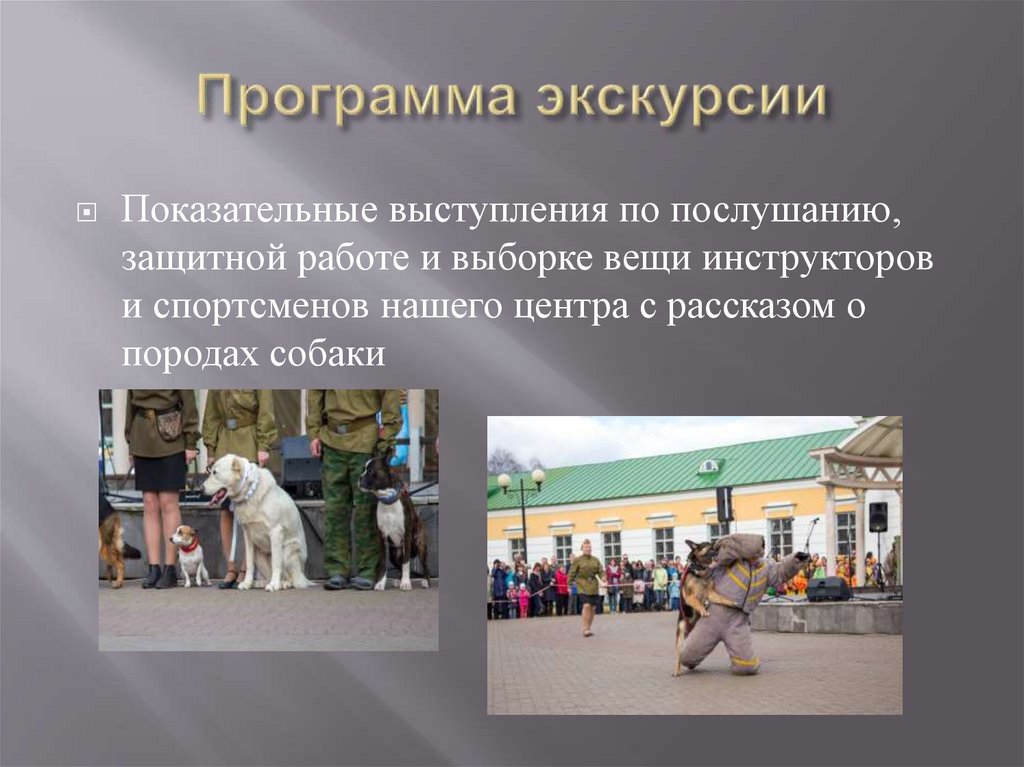 Программа экскурсии

Показательные выступления по послушанию, защитной работе и выборке вещи инструкторов и спортсменов нашего центра с рассказом о породах собаки